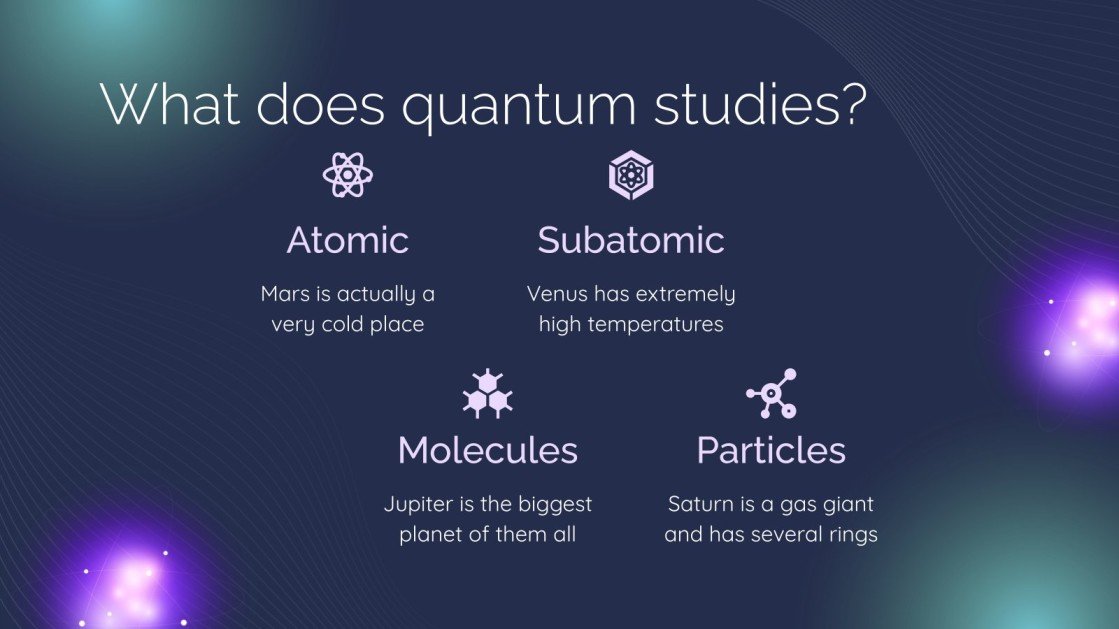 What does quantum studies?

Atomic

Mars is actually a very cold place

Subatomic

Venus has extremely high temperatures

Molecules

Jupiter is the biggest planet of them all

Particles

Saturn is a gas giant and has several rings